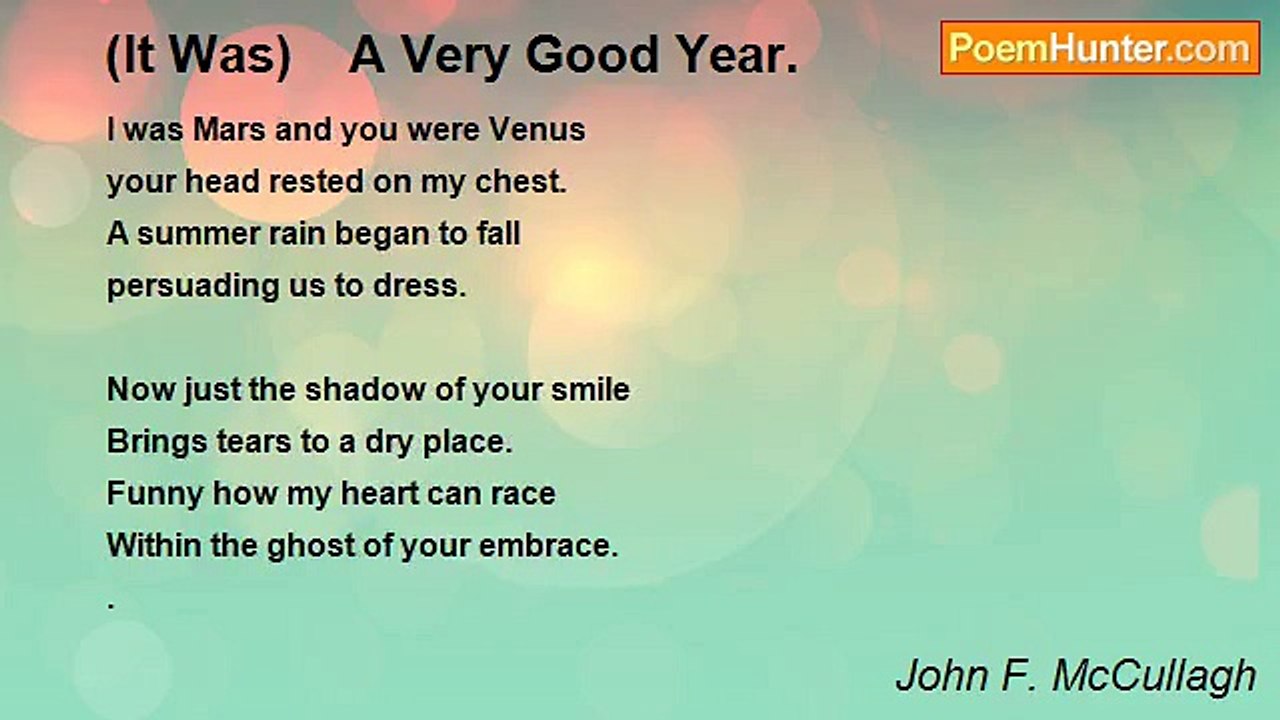 (It Was) A Very Good Year.

PoemHunter.com

I was Mars and you were Venus
your head rested on my chest.
A summer rain began to fall
persuading us to dress.

Now just the shadow of your smile
Brings tears to a dry place.
Funny how my heart can race
Within the ghost of your embrace.
.

John F. McCullagh